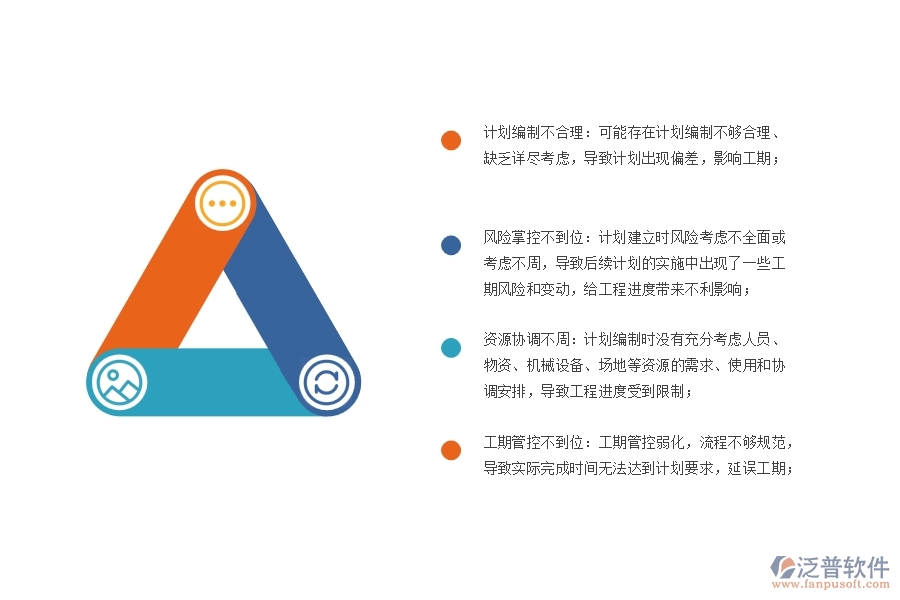 计划编制不合理：可能存在计划编制不够合理、缺乏详尽考虑，导致计划出现偏差，影响工期；

风险掌控不到位：计划建立时风险考虑不全面或考虑不周，导致后续计划的实施中出现了一些工期风险和变动，给工程进度带来不利影响；

资源协调不周：计划编制时没有充分考虑人员、物资、机械设备、场地等资源的需求、使用和协调安排，导致工程进度受到限制；

工期管控不到位：工期管控弱化，流程不够规范，导致实际完成时间无法达到计划要求，延误工期；

泛普软件
www.fanpusoft.com